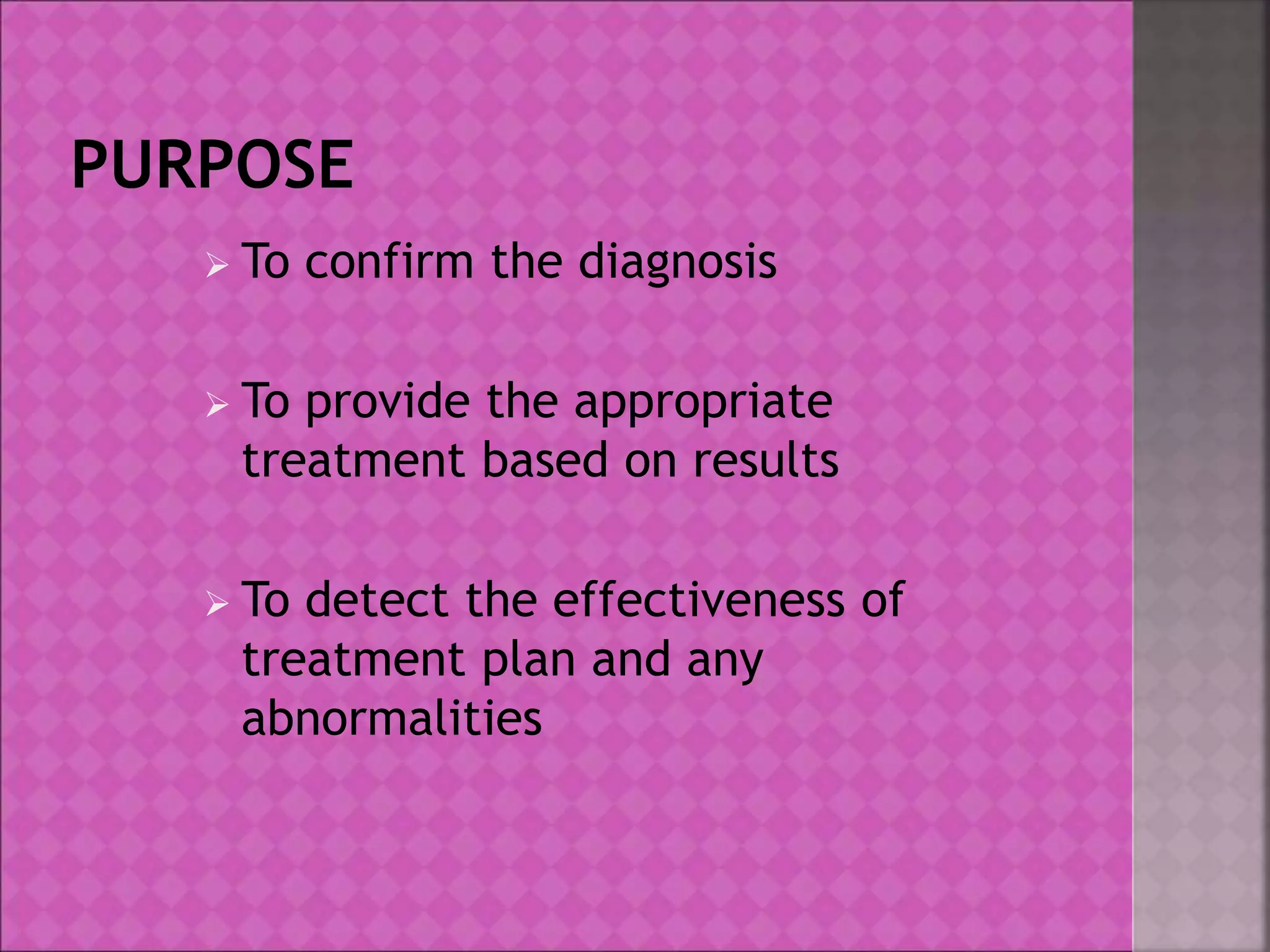 PURPOSE

➢ To confirm the diagnosis

➢ To provide the appropriate treatment based on results

➢ To detect the effectiveness of treatment plan and any abnormalities